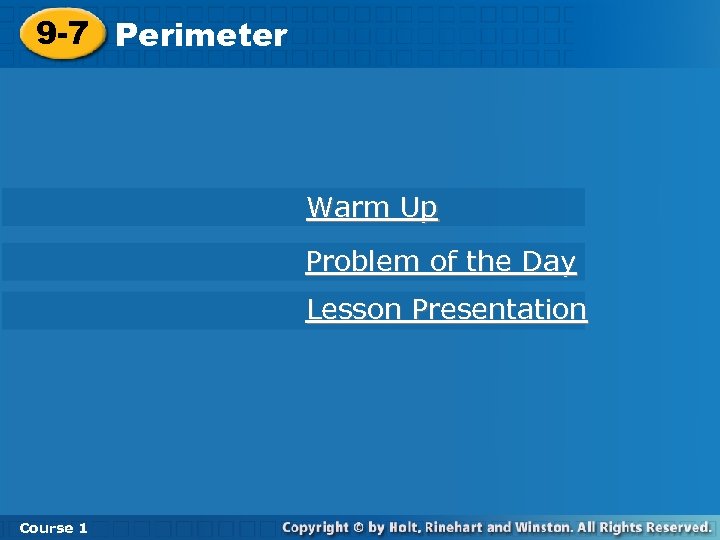 9-7 Perimeter

Warm Up

Problem of the Day

Lesson Presentation

Course 1

Copyright © by Holt, Rinehart and Winston. All Rights Reserved.